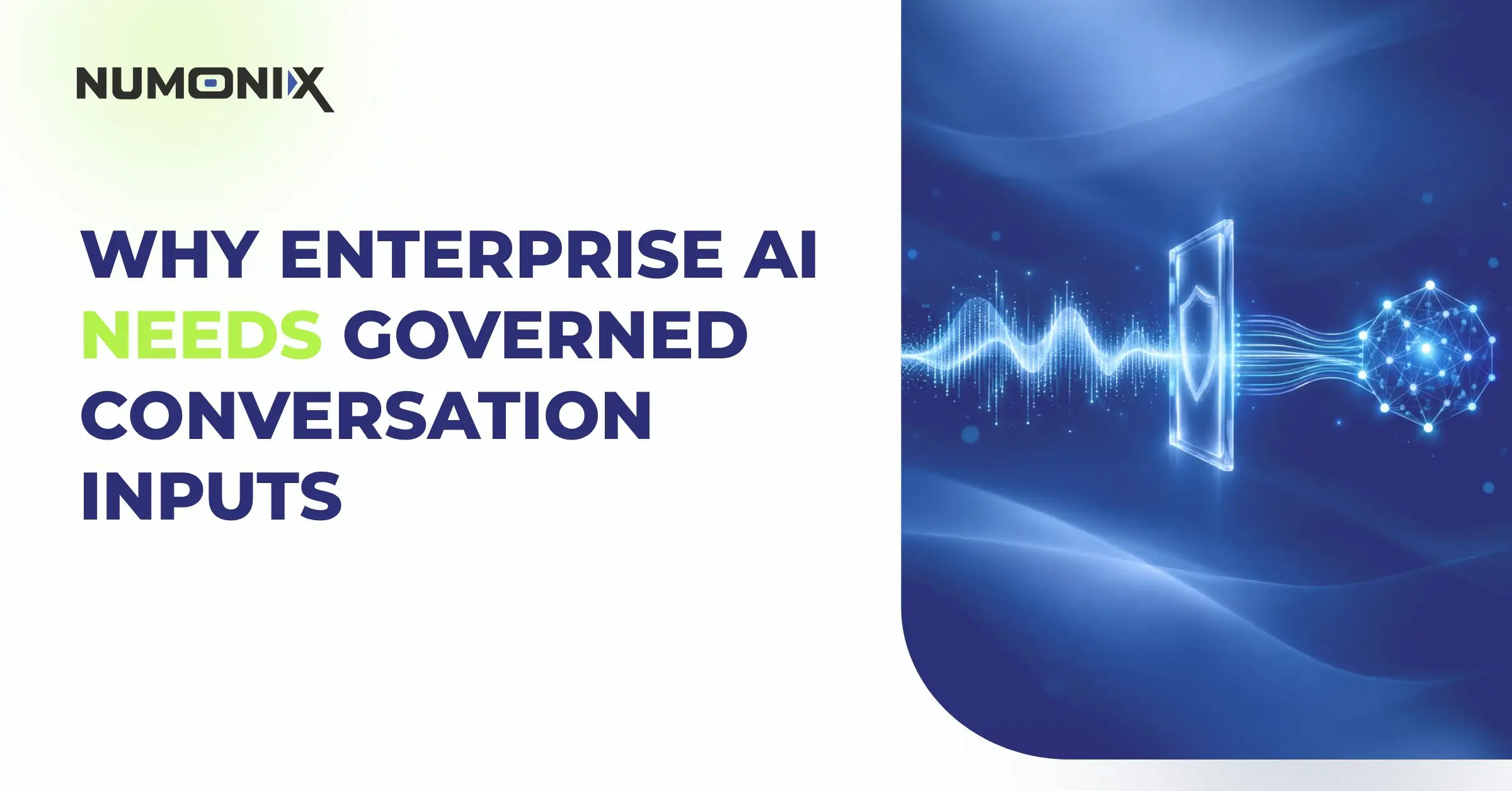 NUMONIX

WHY ENTERPRISE AI NEEDS GOVERNED CONVERSATION INPUTS